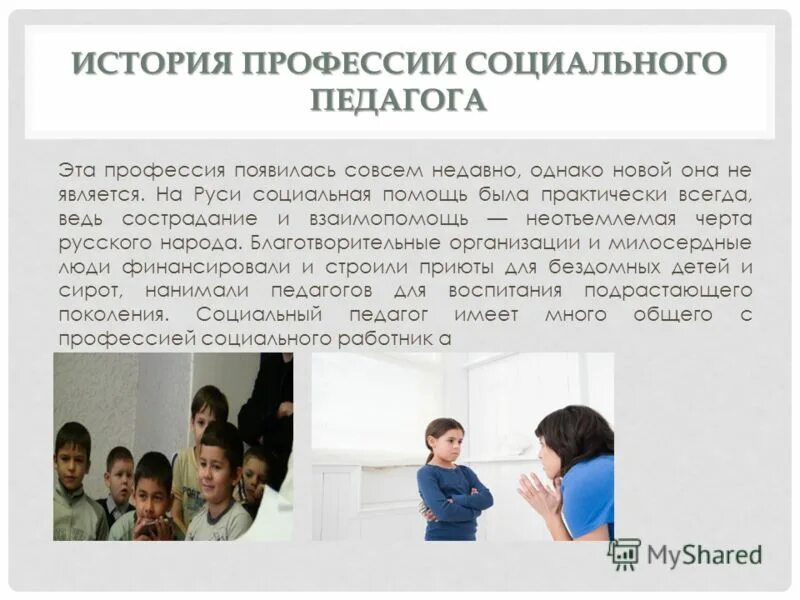 ИСТОРИЯ ПРОФЕССИИ СОЦИАЛЬНОГО ПЕДАГОГА

Эта профессия появилась совсем недавно, однако новой она не является. На Руси социальная помощь была практически всегда, ведь сострадание и взаимопомощь — неотъемлемая черта русского народа. Благотворительные организации и милосердные люди финансировали и строили приюты для бездомных детей и сирот, нанимали педагогов для воспитания подрастающего поколения. Социальный педагог имеет много общего с профессией социального работник а

MyShared